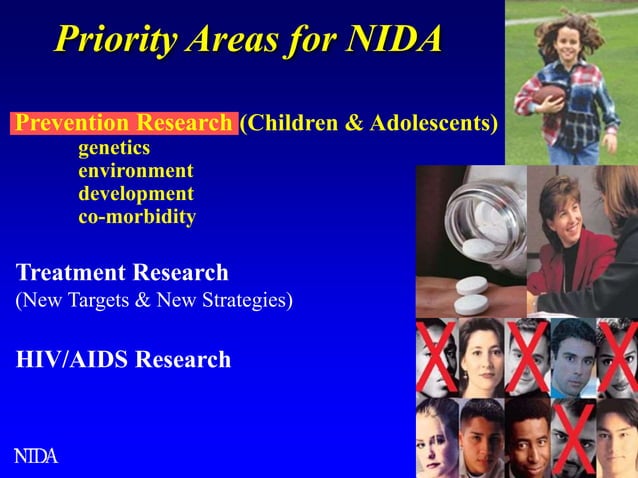 Priority Areas for NIDA

Prevention Research (Children & Adolescents)
genetics
environment
development
co-morbidity

Treatment Research
(New Targets & New Strategies)

HIV/AIDS Research

NIDA